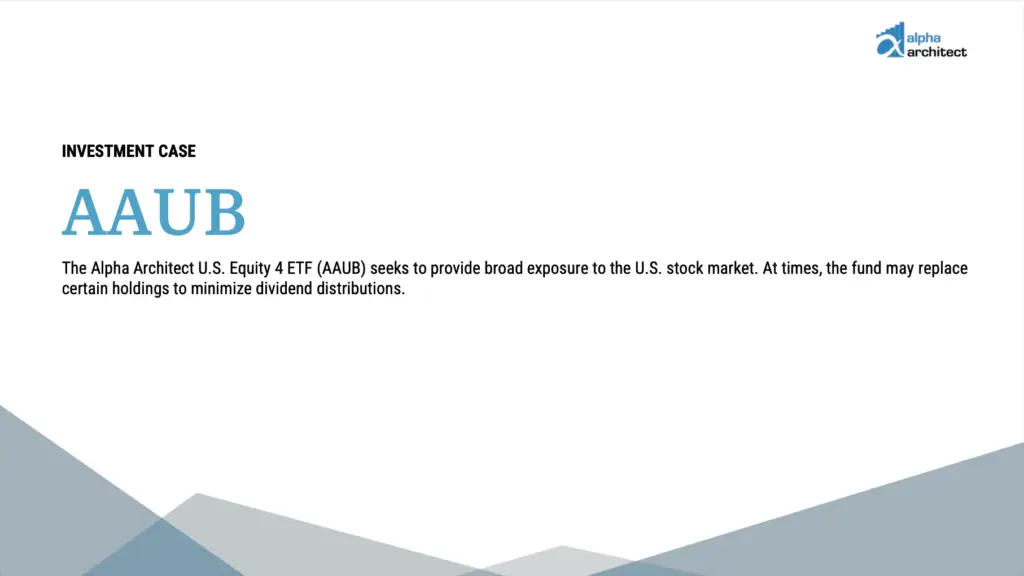 alpha architect

INVESTMENT CASE

AAUB

The Alpha Architect U.S. Equity 4 ETF (AAUB) seeks to provide broad exposure to the U.S. stock market. At times, the fund may replace certain holdings to minimize dividend distributions.